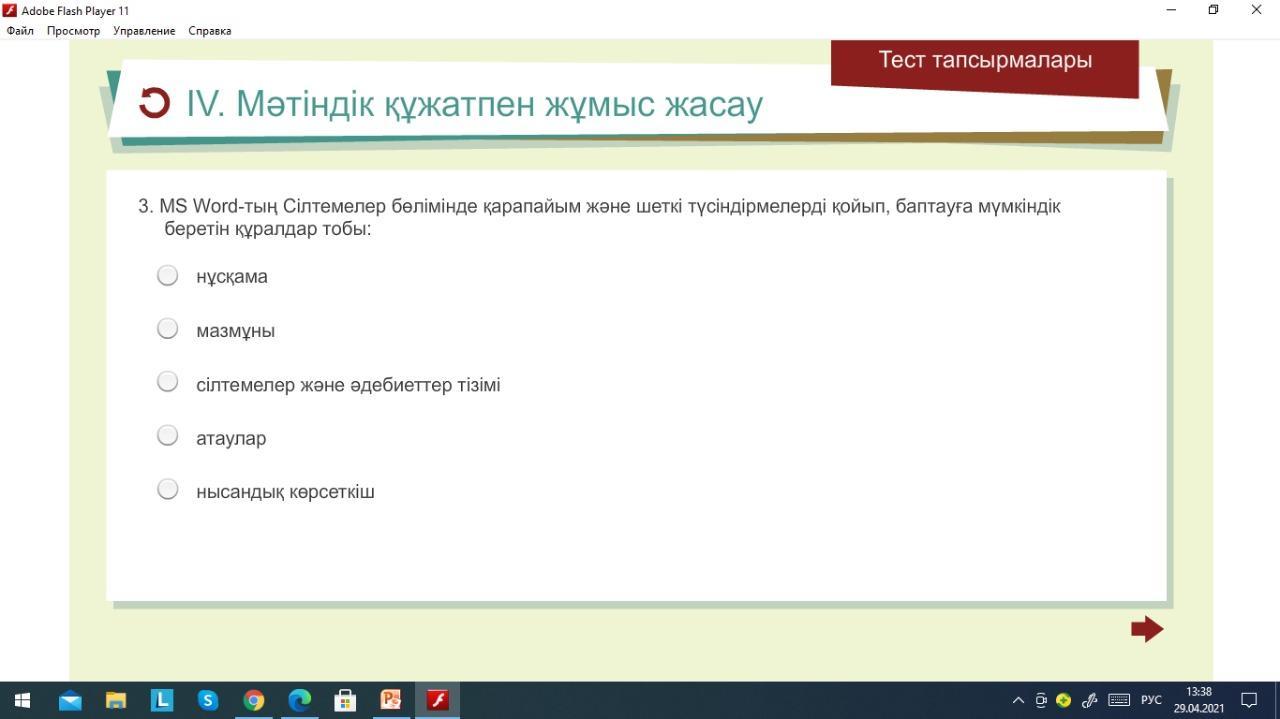 Adobe Flash Player 11
Файл Просмотр Управление Справка

Тест тапсырмалары

IV. Мәтіндік құжатпен жұмыс жасау

3. MS Word-тың Сілтемелер бөлімінде қарапайым және шеткі түсіндірмелерді қойып, баптауға мүмкіндік беретін құралдар тобы:

нұсқама

мазмұны

сілтемелер және әдебиеттер тізімі

атаулар

нысандық көрсеткіш

РУС 13:38 29.04.2021